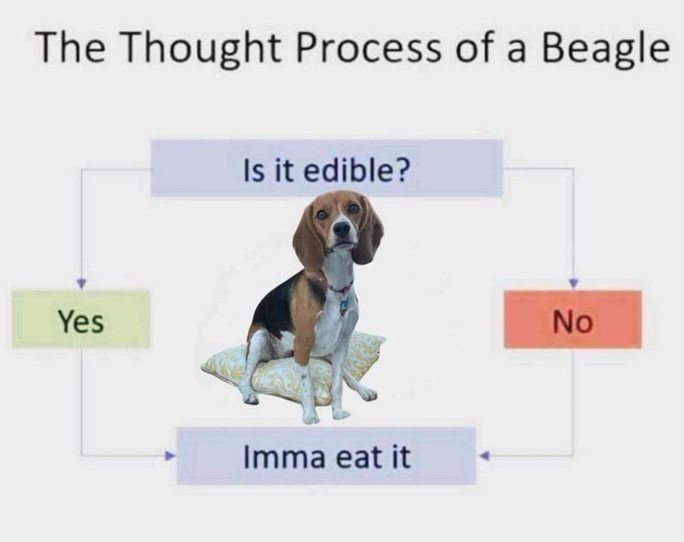 The Thought Process of a Beagle

Is it edible?

Yes

No

Imma eat it